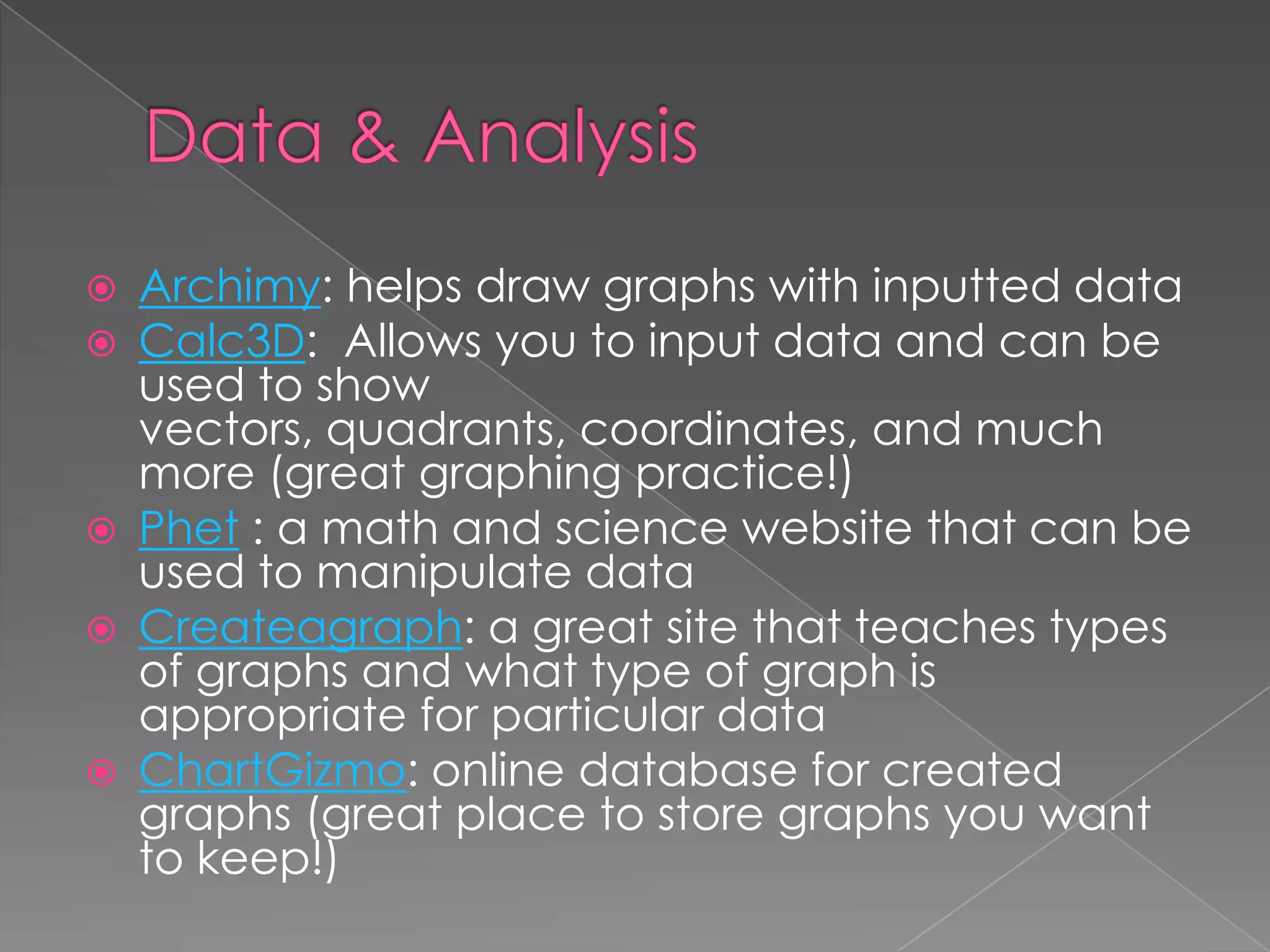 Data & Analysis

Archimy: helps draw graphs with inputted data

Calc3D: Allows you to input data and can be used to show vectors, quadrants, coordinates, and much more (great graphing practice!)

Phet : a math and science website that can be used to manipulate data

Createagraph: a great site that teaches types of graphs and what type of graph is appropriate for particular data

ChartGizmo: online database for created graphs (great place to store graphs you want to keep!)